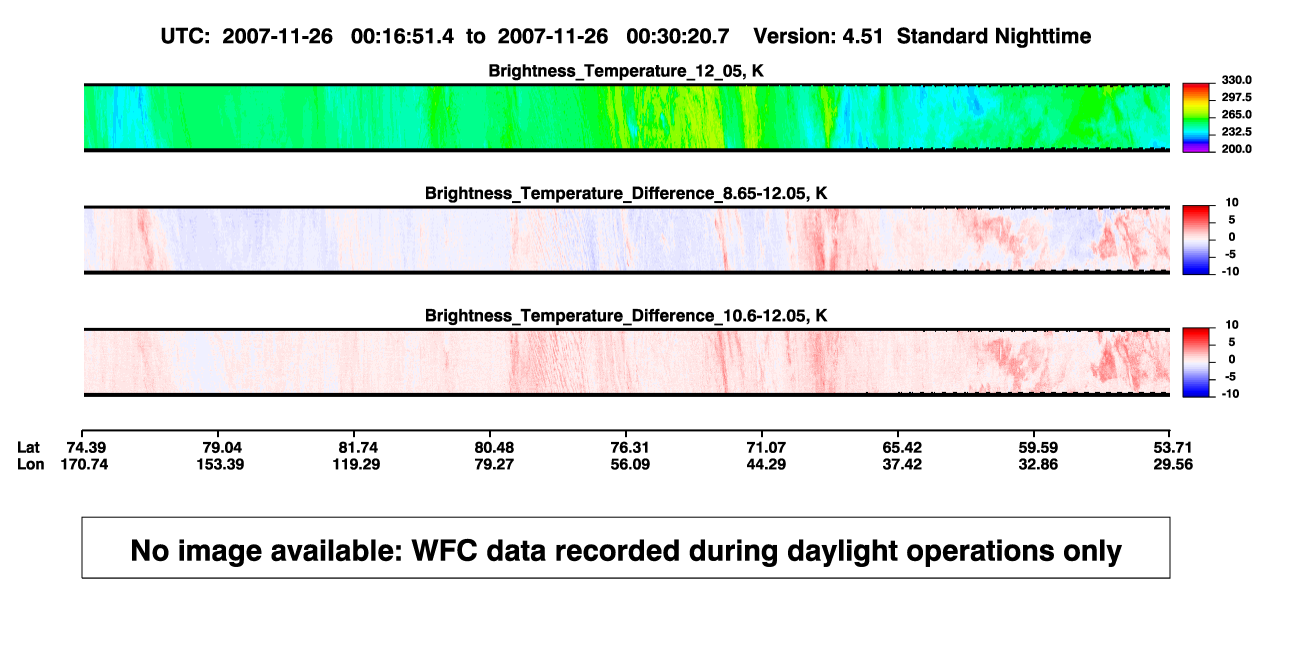 UTC: 2007-11-26 00:16:51.4 to 2007-11-26 00:30:20.7 Version: 4.51 Standard Nighttime

Brightness_Temperature_12_05, K

330.0
297.5
265.0
232.5
200.0

Brightness_Temperature_Difference_8.65-12.05, K

10
5
0
-5
-10

Brightness_Temperature_Difference_10.6-12.05, K

10
5
0
-5
-10

| Lat | 74.39 | 79.04 | 81.74 | 80.48 | 76.31 | 71.07 | 65.42 | 59.59 | 53.71 |
|---|---|---|---|---|---|---|---|---|---|
| Lon | 170.74 | 153.39 | 119.29 | 79.27 | 56.09 | 44.29 | 37.42 | 32.86 | 29.56 |

No image available: WFC data recorded during daylight operations only